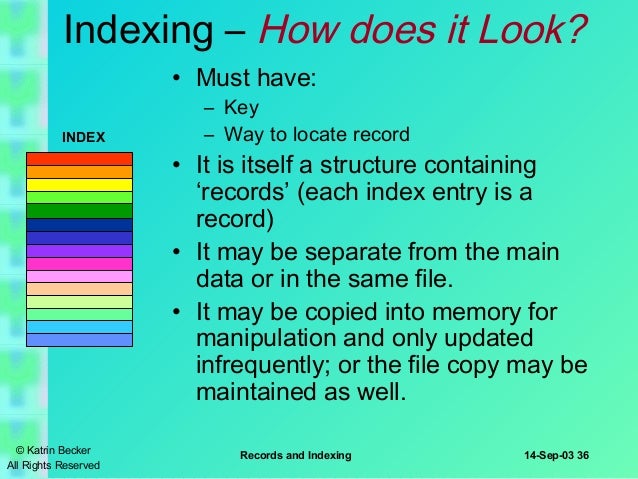 Indexing – How does it Look?

INDEX

• Must have:
– Key
– Way to locate record

• It is itself a structure containing ‘records’ (each index entry is a record)

• It may be separate from the main data or in the same file.

• It may be copied into memory for manipulation and only updated infrequently; or the file copy may be maintained as well.

© Katrin Becker
All Rights Reserved

Records and Indexing

14-Sep-03 36